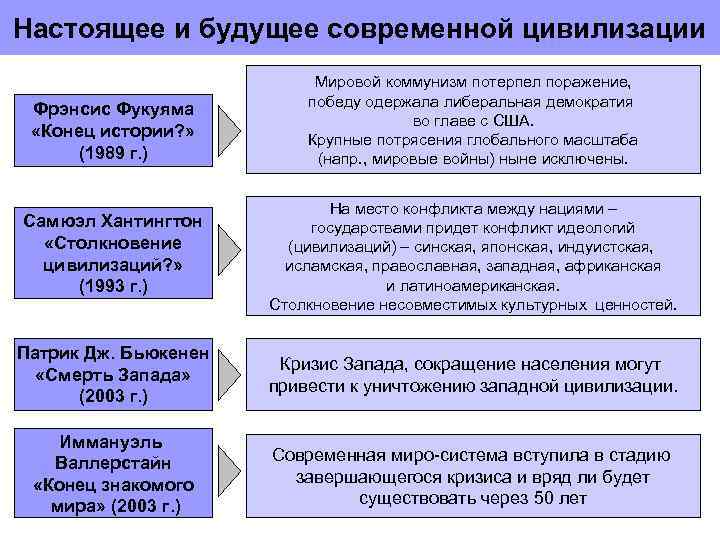 Настоящее и будущее современной цивилизации

Фрэнсис Фукуяма «Конец истории?» (1989 г.)

Мировой коммунизм потерпел поражение, победу одержала либеральная демократия во главе с США. Крупные потрясения глобального масштаба (напр., мировые войны) ныне исключены.

Самюэл Хантингтон «Столкновение цивилизаций?» (1993 г.)

На место конфликта между нациями – государствами придет конфликт идеологий (цивилизаций) – синская, японская, индуистская, исламская, православная, западная, африканская и латиноамериканская. Столкновение несовместимых культурных ценностей.

Патрик Дж. Бьюкенен «Смерть Запада» (2003 г.)

Кризис Запада, сокращение населения могут привести к уничтожению западной цивилизации.

Иммануэль Валлерстайн «Конец знакомого мира» (2003 г.)

Современная миро-система вступила в стадию завершающегося кризиса и вряд ли будет существовать через 50 лет